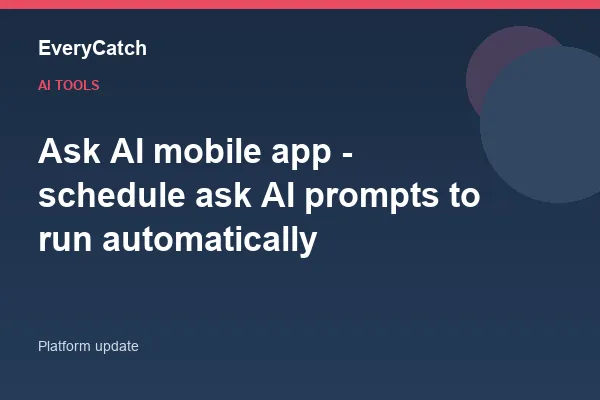 EveryCatch

AI TOOLS

Ask AI mobile app - schedule ask AI prompts to run automatically

Platform update